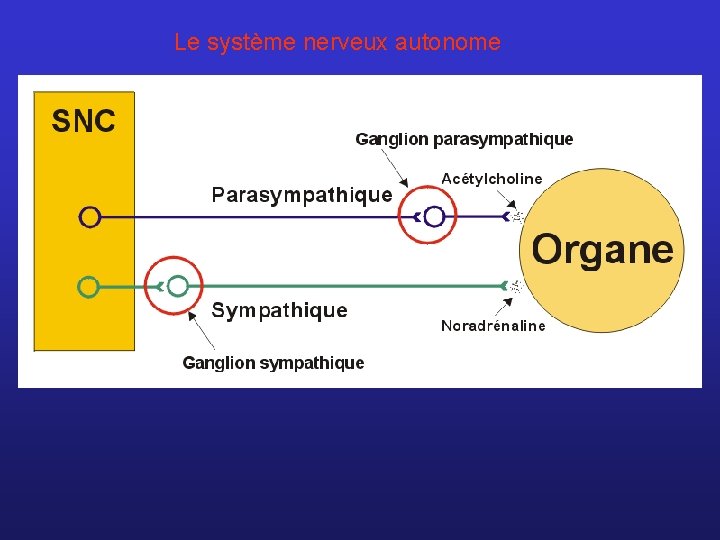 Le système nerveux autonome

SNC

Ganglion parasympathique

Acétylcholine

Parasympathique

Organe

Sympathique

Noradrénaline

Ganglion sympathique